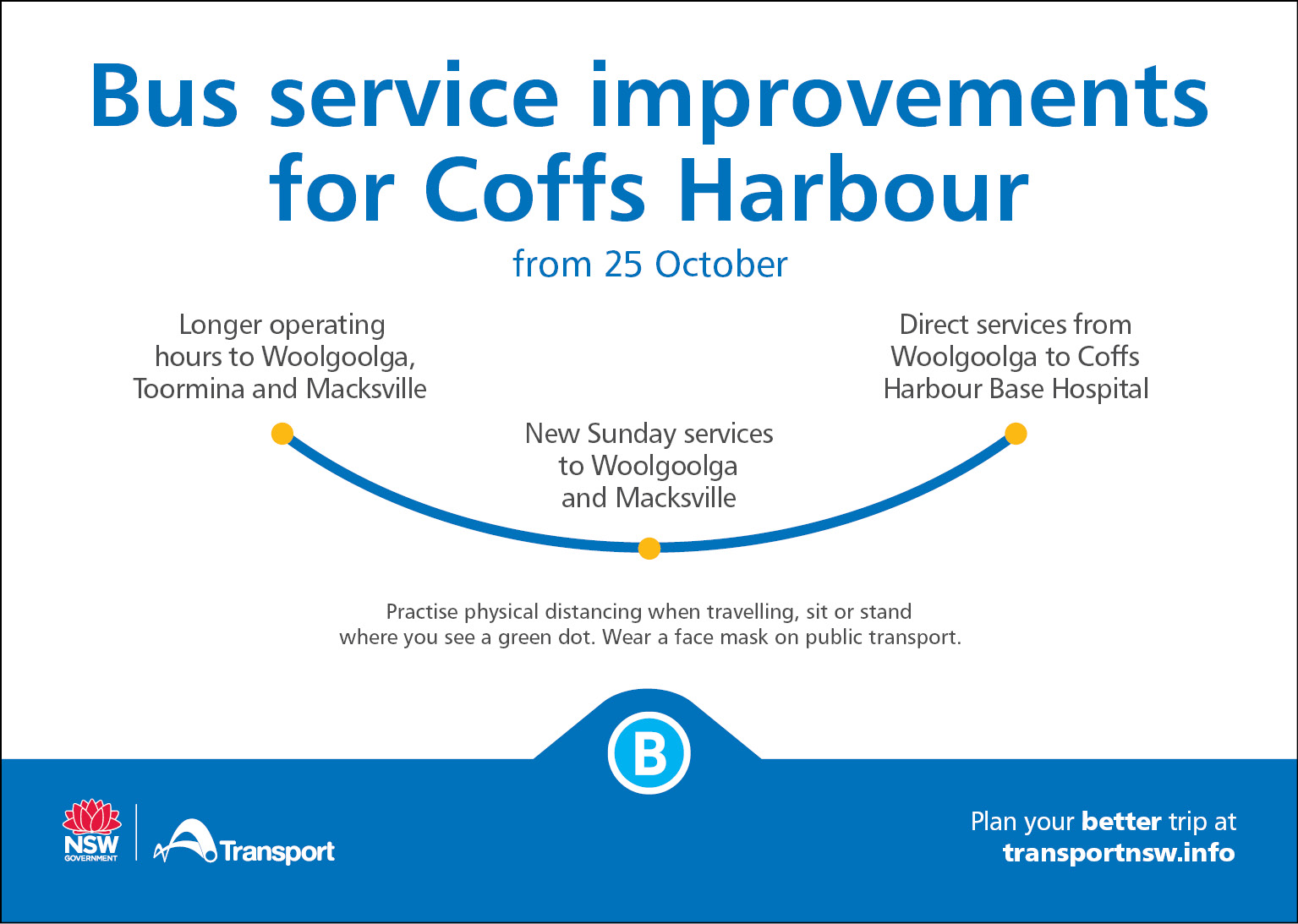 Bus service improvements for Coffs Harbour

from 25 October

Longer operating hours to Woolgoolga, Toormina and Macksville

New Sunday services to Woolgoolga and Macksville

Direct services from Woolgoolga to Coffs Harbour Base Hospital

Practise physical distancing when travelling, sit or stand where you see a green dot. Wear a face mask on public transport.

B

NSW GOVERNMENT

Transport

Plan your better trip at transportnsw.info